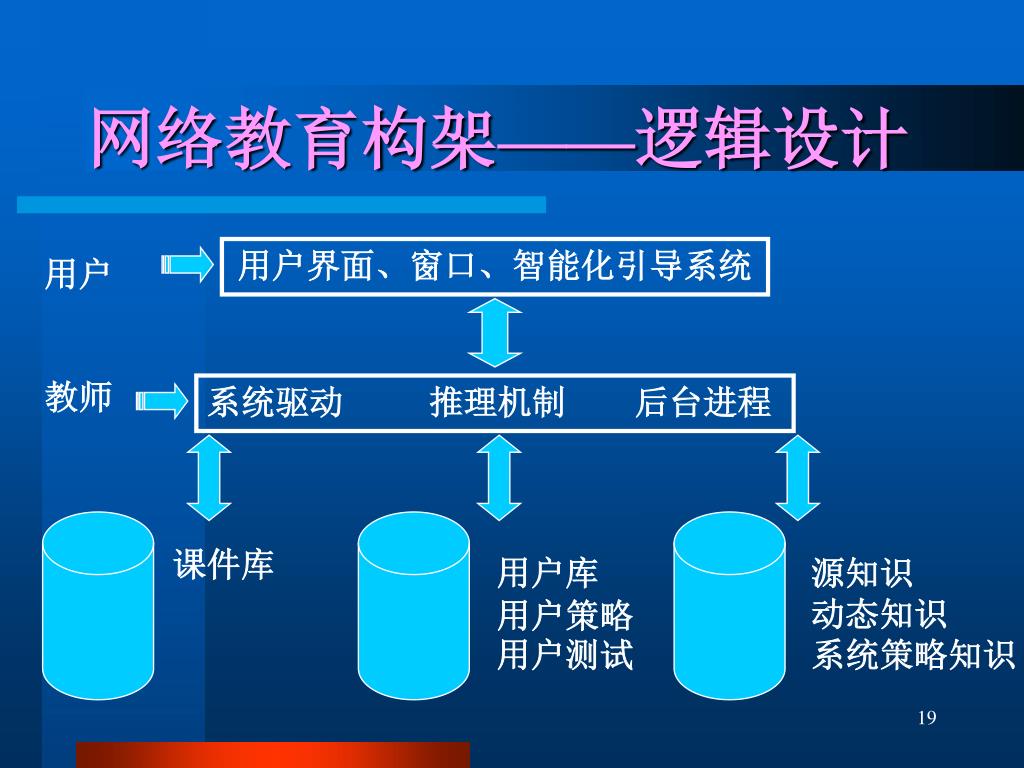 网络教育构架——逻辑设计

用户

用户界面、窗口、智能化引导系统

教师

系统驱动 推理机制 后台进程

课件库

用户库
用户策略
用户测试

源知识
动态知识
系统策略知识

19